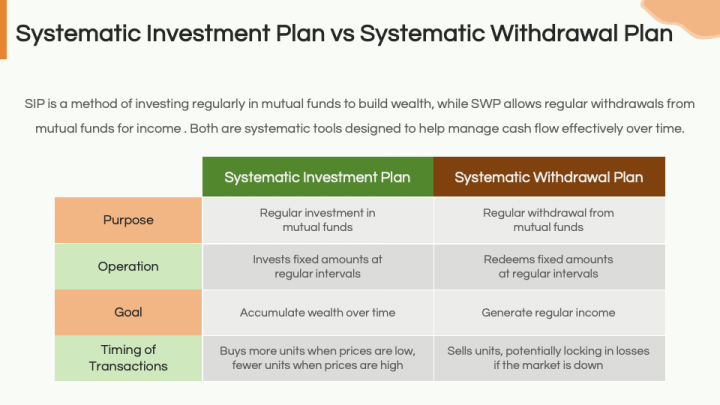 Systematic Investment Plan vs Systematic Withdrawal Plan

SIP is a method of investing regularly in mutual funds to build wealth, while SWP allows regular withdrawals from mutual funds for income . Both are systematic tools designed to help manage cash flow effectively over time.

| | Systematic Investment Plan | Systematic Withdrawal Plan |
|---|---|---|
| Purpose | Regular investment in mutual funds | Regular withdrawal from mutual funds |
| Operation | Invests fixed amounts at regular intervals | Redeems fixed amounts at regular intervals |
| Goal | Accumulate wealth over time | Generate regular income |
| Timing of Transactions | Buys more units when prices are low, fewer units when prices are high | Sells units, potentially locking in losses if the market is down |